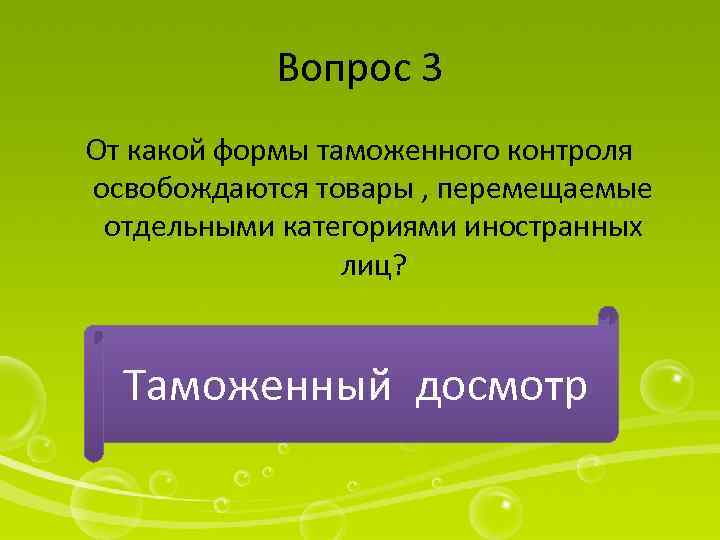 Вопрос 3

От какой формы таможенного контроля освобождаются товары , перемещаемые отдельными категориями иностранных лиц?

Таможенный  досмотр